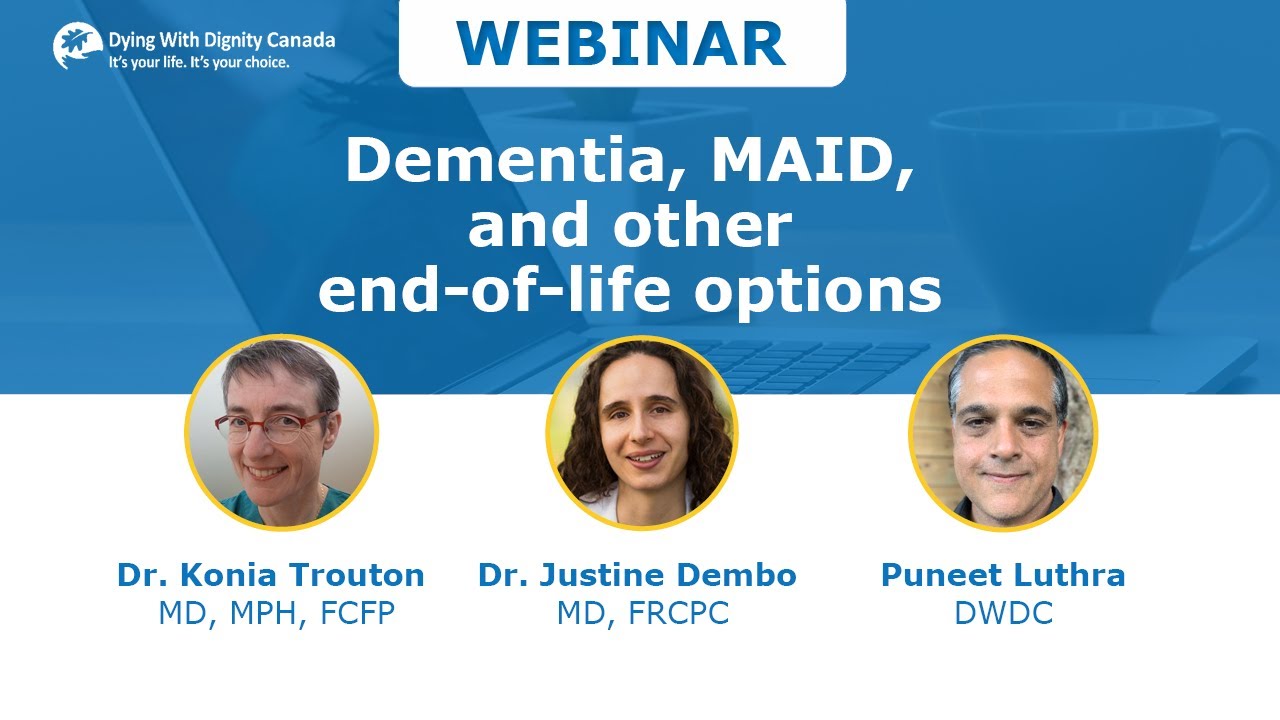 Dying With Dignity Canada
It's your life. It's your choice.

WEBINAR

Dementia, MAID, and other end-of-life options

Dr. Konia Trouton
MD, MPH, FCFP

Dr. Justine Dembo
MD, FRCPC

Puneet Luthra
DWDC